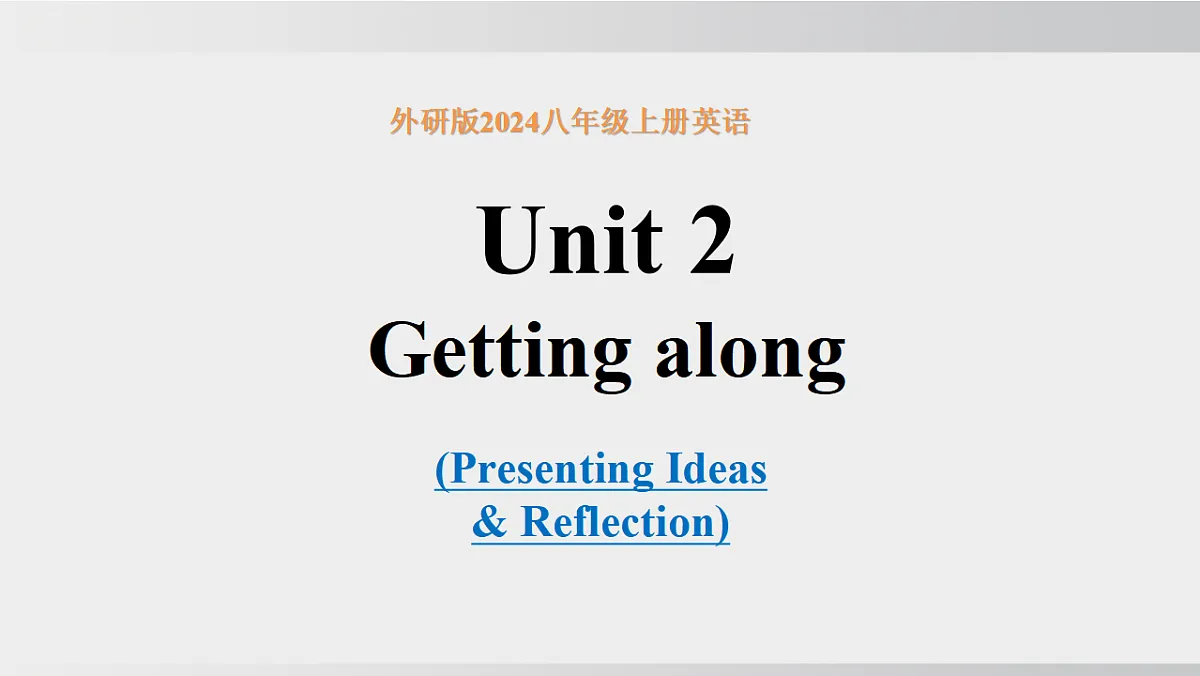 外研版2024八年级上册英语

Unit 2
Getting along

(Presenting Ideas
& Reflection)